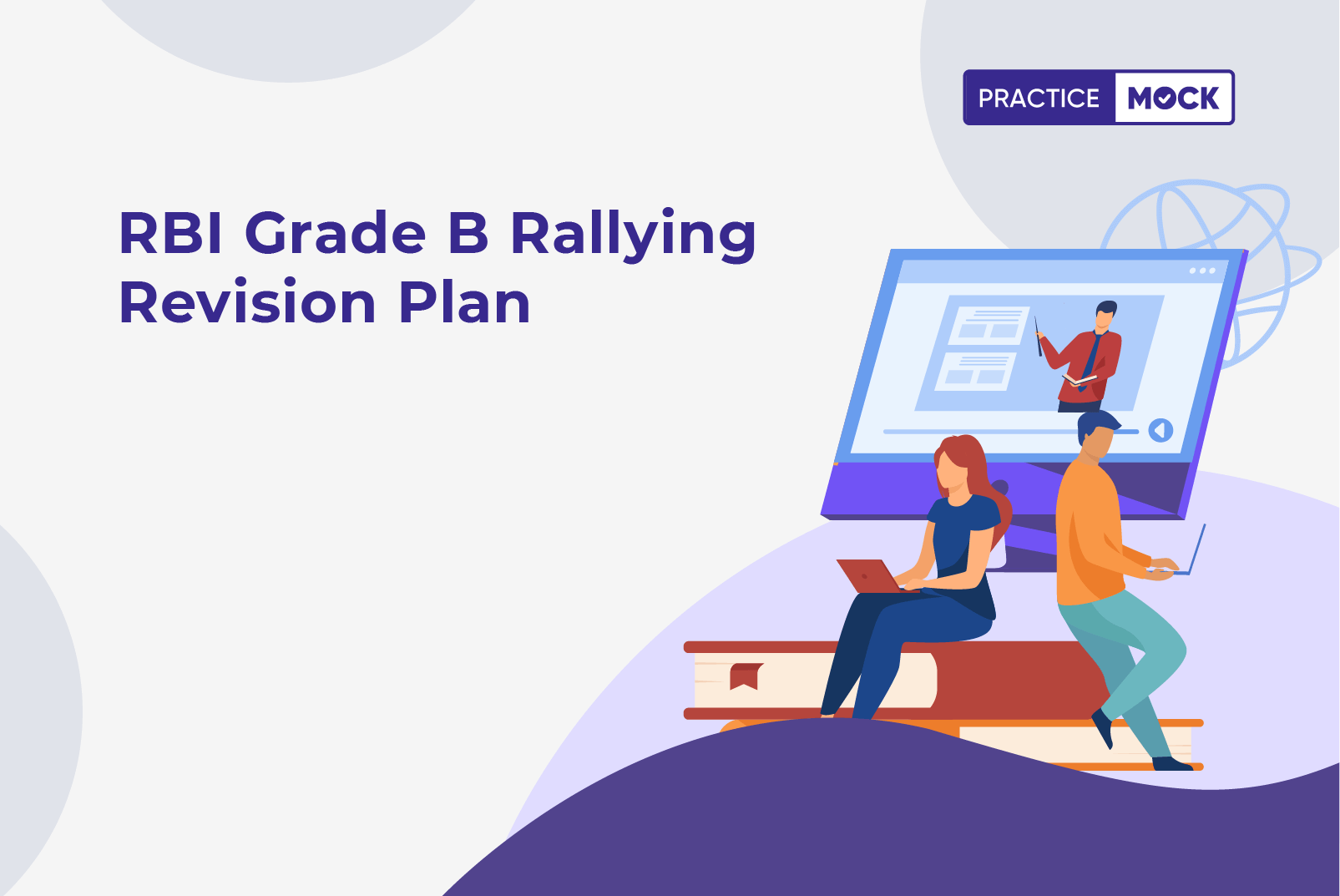 PRACTICE MOCK

RBI Grade B Rallying Revision Plan